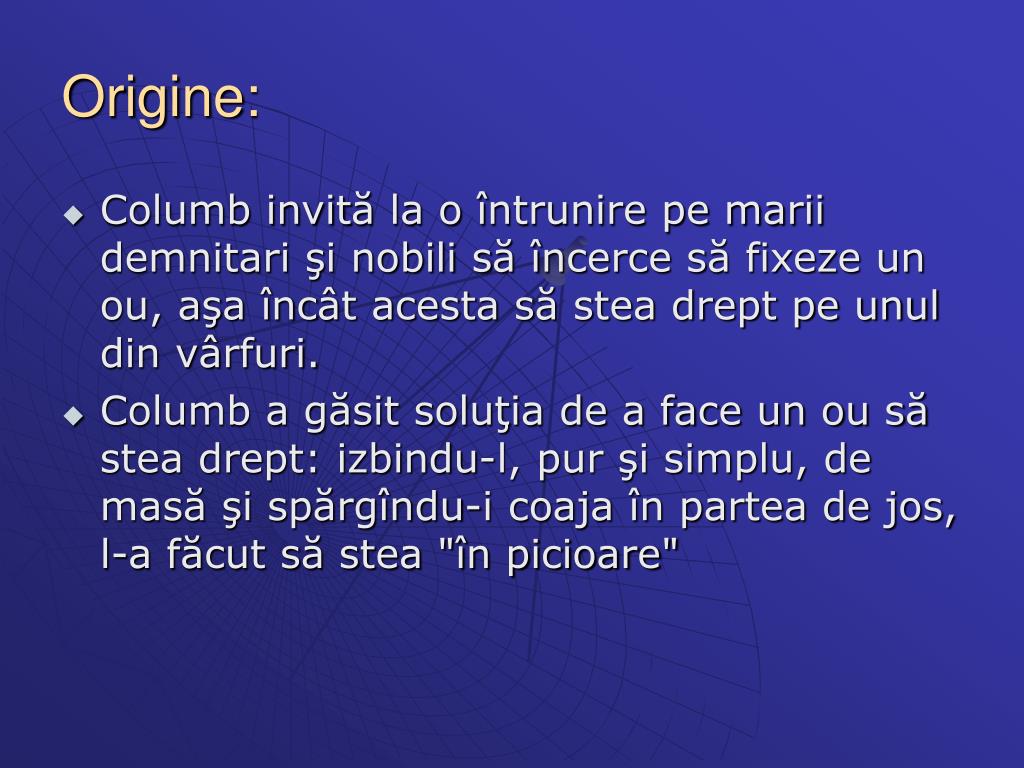 Origine:

Columb invită la o întrunire pe marii demnitari şi nobili să încerce să fixeze un ou, aşa încât acesta să stea drept pe unul din vârfuri.

Columb a găsit soluţia de a face un ou să stea drept: izbindu-l, pur şi simplu, de masă şi spărgîndu-i coaja în partea de jos, l-a făcut să stea "în picioare"